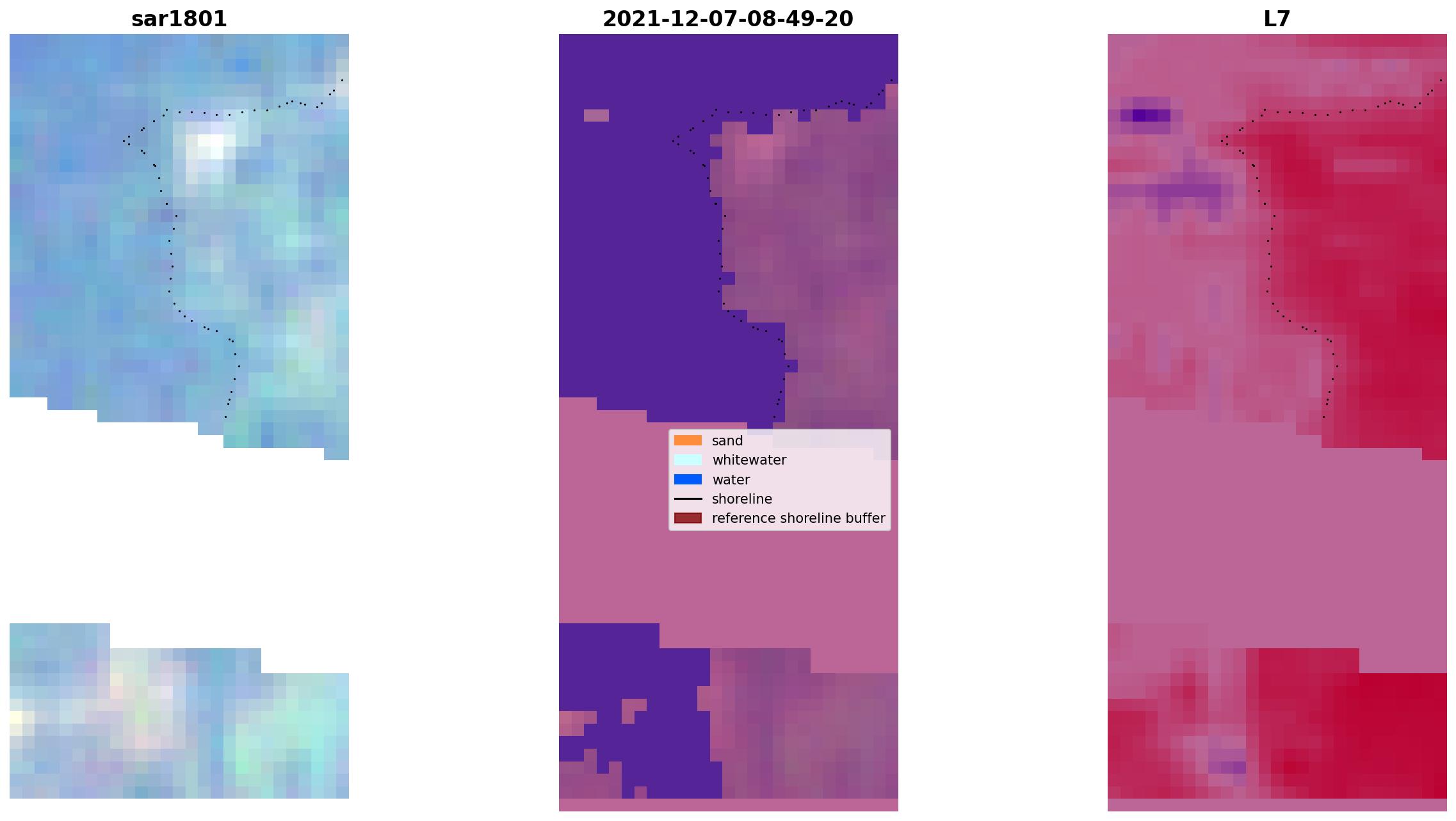 sar1801

2021-12-07-08-49-20

L7

sand
whitewater
water
shoreline
reference shoreline buffer